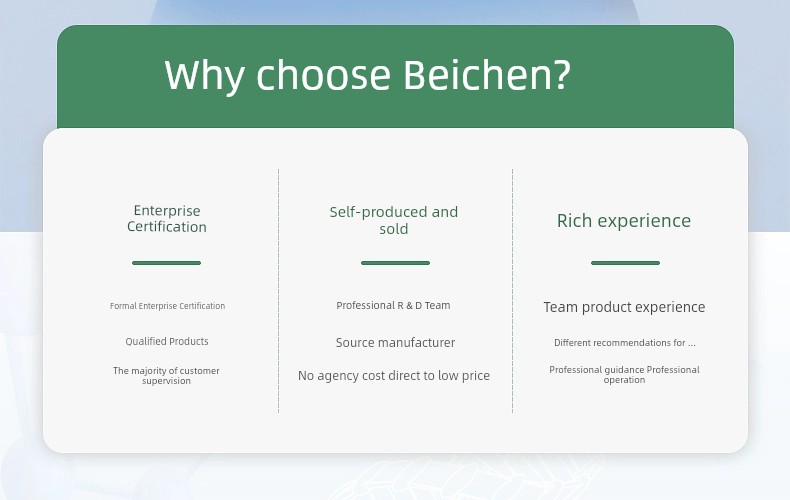 Why choose Beichen?

Enterprise Certification

Formal Enterprise Certification

Qualified Products

The majority of customer supervision

Self-produced and sold

Professional R & D Team

Source manufacturer

No agency cost direct to low price

Rich experience

Team product experience

Different recommendations for ...

Professional guidance Professional operation